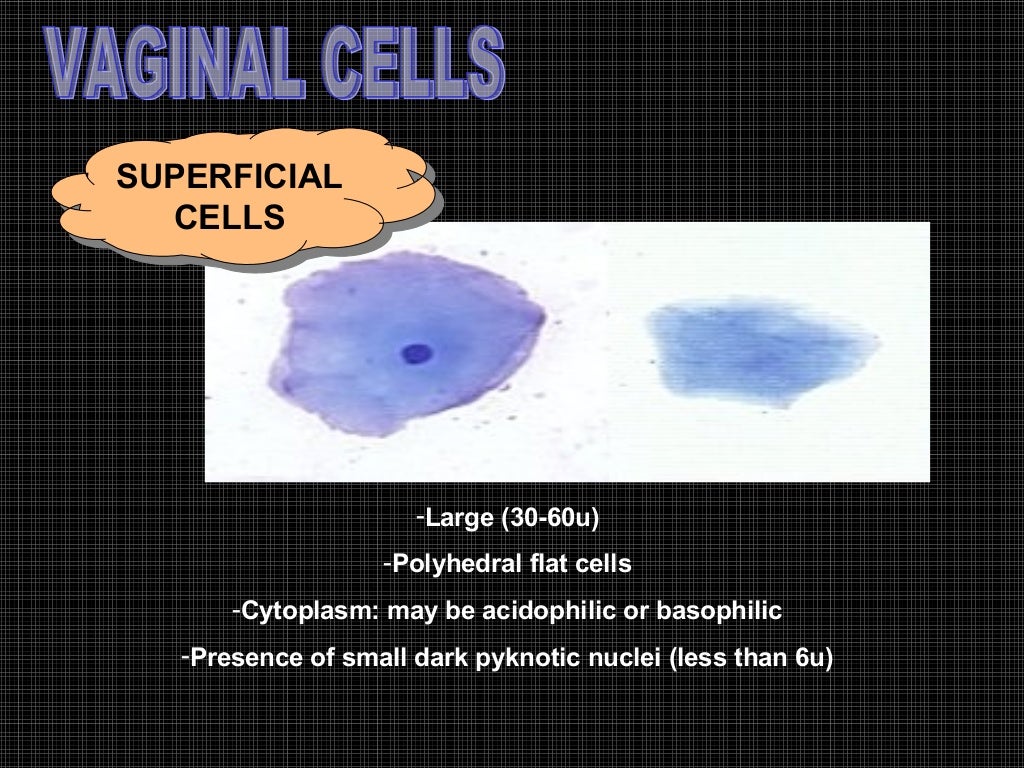 VAGINAL CELLS

SUPERFICIAL CELLS

-Large (30-60u)

-Polyhedral flat cells

-Cytoplasm: may be acidophilic or basophilic

-Presence of small dark pyknotic nuclei (less than 6u)